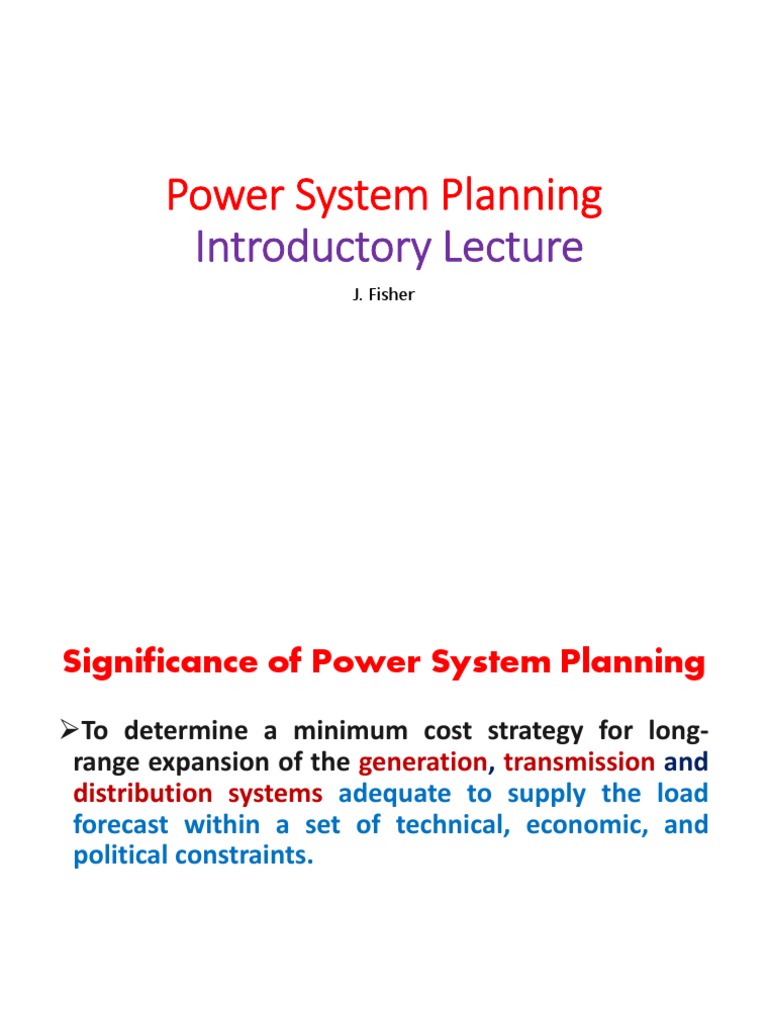 Power System Planning
Introductory Lecture

J. Fisher

Significance of Power System Planning

➢To determine a minimum cost strategy for long-range expansion of the generation, transmission and distribution systems adequate to supply the load forecast within a set of technical, economic, and political constraints.